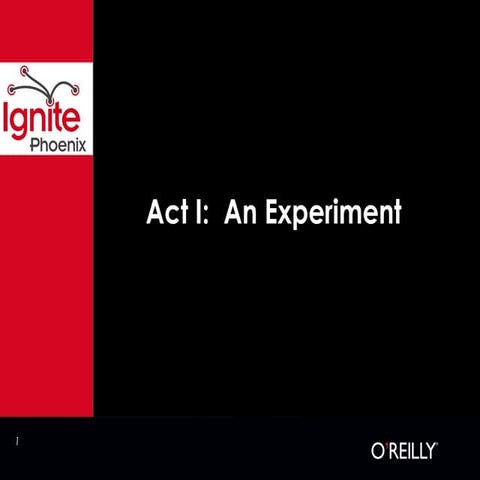 Ignite
Phoenix

Act I: An Experiment

1

O'REILLY